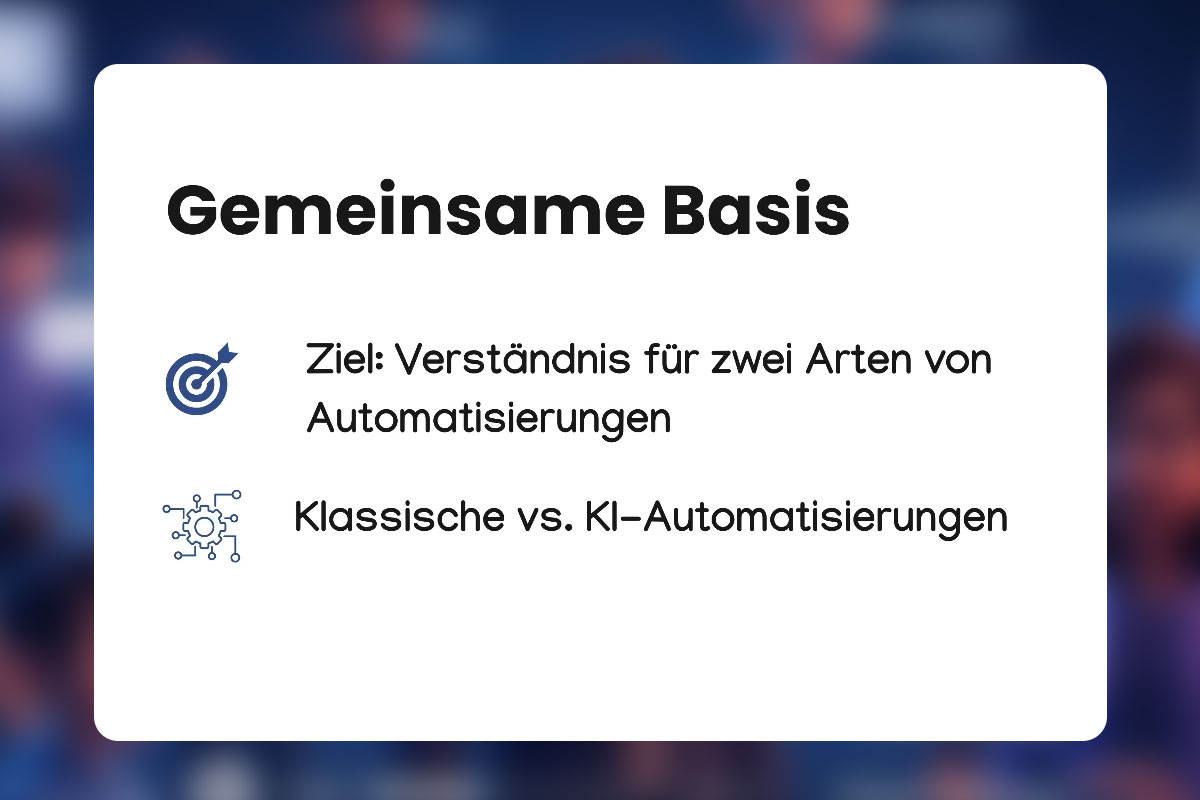 Gemeinsame Basis

Ziel: Verständnis für zwei Arten von Automatisierungen

Klassische vs. KI-Automatisierungen